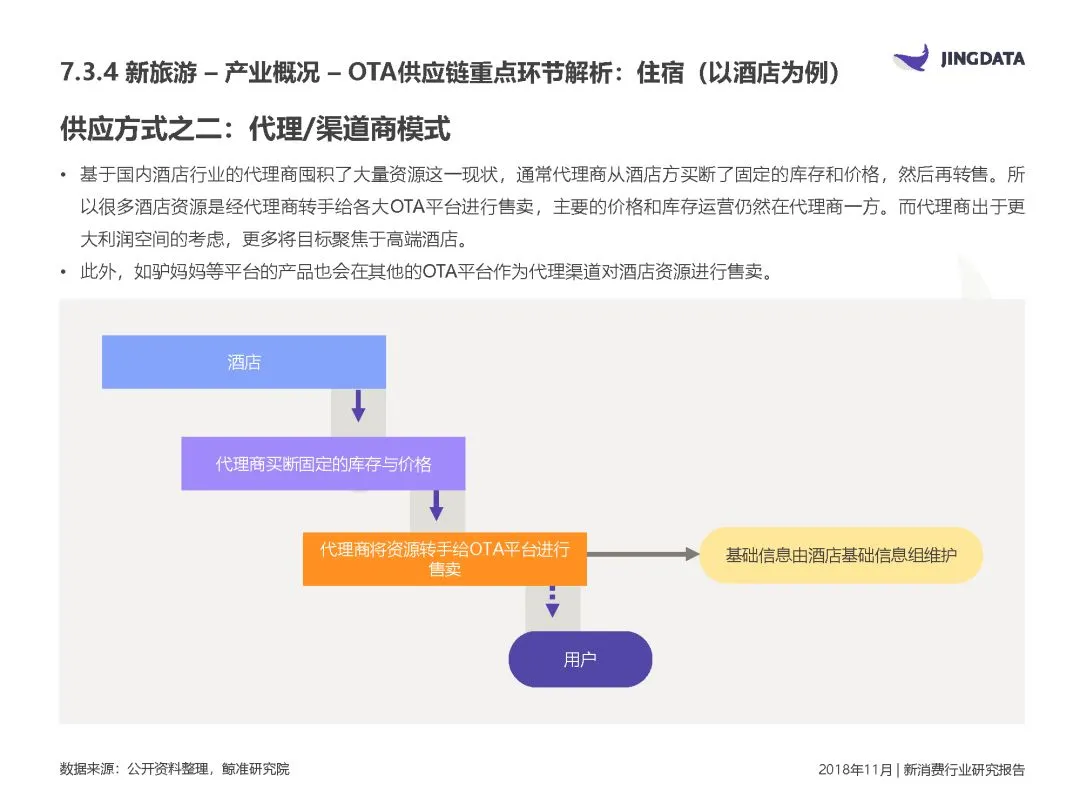 7.3.4 新旅游 – 产业概况 – OTA供应链重点环节解析：住宿（以酒店为例）

JINGDATA

供应方式之二：代理/渠道商模式

• 基于国内酒店行业的代理商囤积了大量资源这一现状，通常代理商从酒店方买断了固定的库存和价格，然后再转售。所以很多酒店资源是经代理商转手给各大OTA平台进行售卖，主要的价格和库存运营仍然在代理商一方。而代理商出于更大利润空间的考虑，更多将目标聚焦于高端酒店。

• 此外，如驴妈妈等平台的产品也会在其他的OTA平台作为代理渠道对酒店资源进行售卖。

酒店

代理商买断固定的库存与价格

代理商将资源转手给OTA平台进行售卖

基础信息由酒店基础信息组维护

用户

数据来源：公开资料整理，鲸准研究院

2018年11月 | 新消费行业研究报告